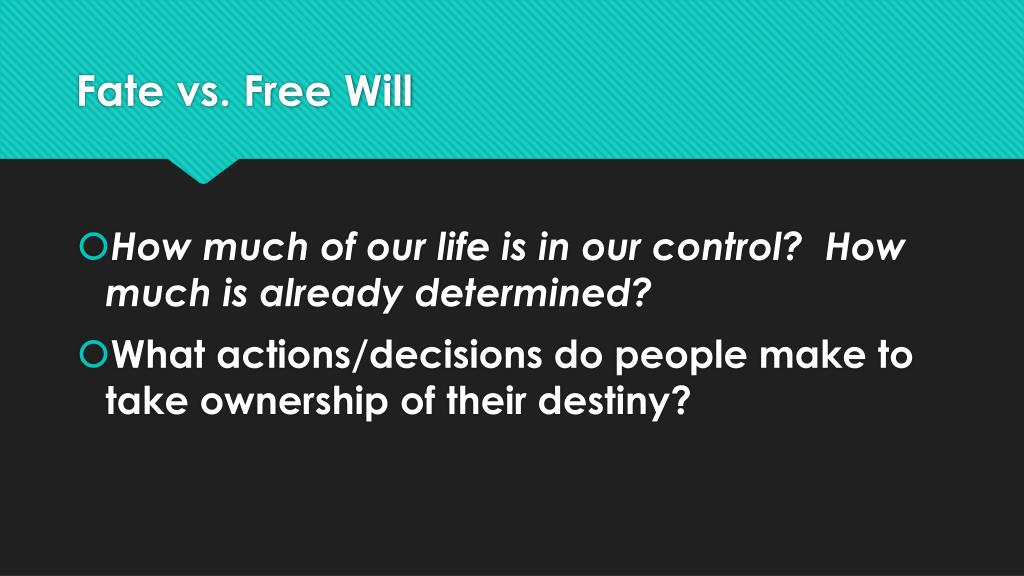 Fate vs. Free Will

How much of our life is in our control?  How much is already determined?

What actions/decisions do people make to take ownership of their destiny?